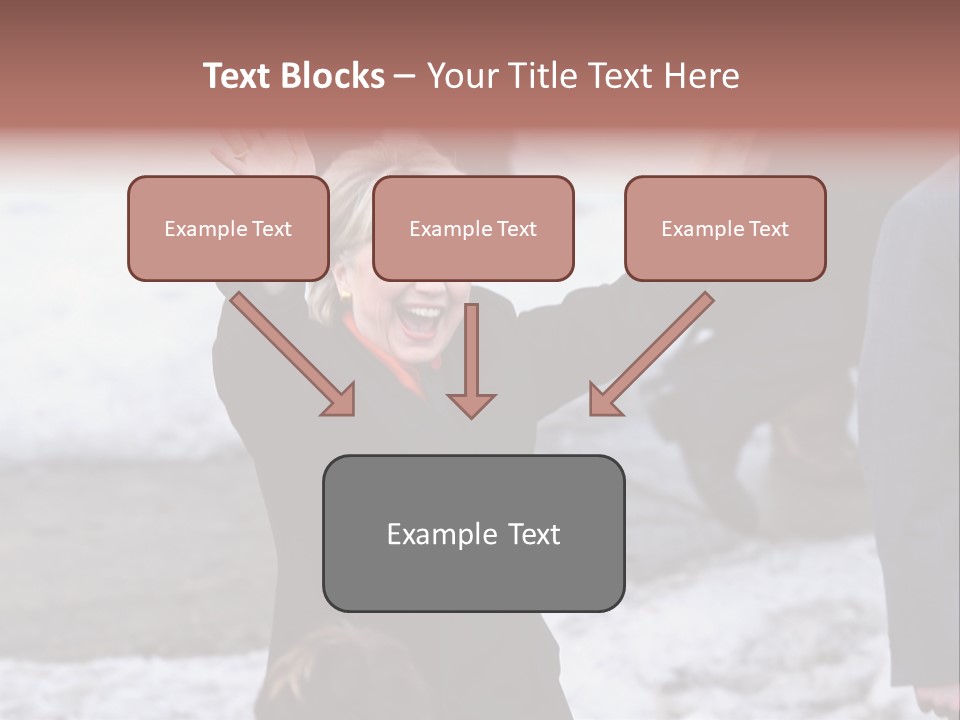 Text Blocks – Your Title Text Here

Example Text

Example Text

Example Text

Example Text